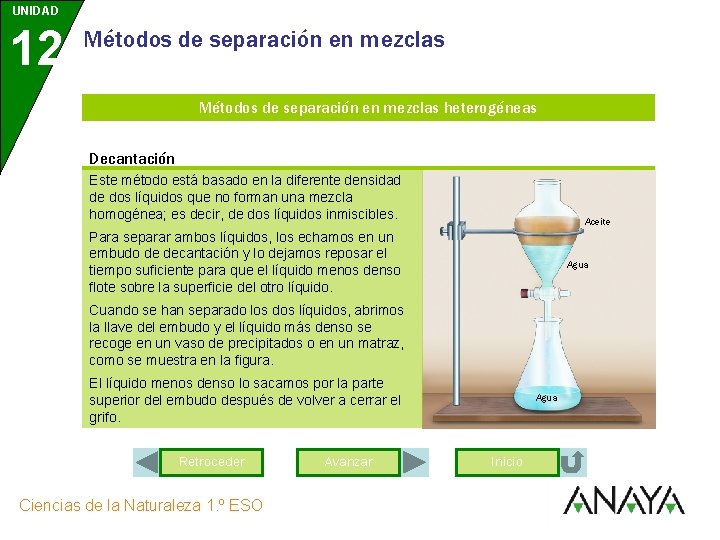 UNIDAD
12

Métodos de separación en mezclas

Métodos de separación en mezclas heterogéneas

Decantación

Este método está basado en la diferente densidad de dos líquidos que no forman una mezcla homogénea; es decir, de dos líquidos inmiscibles.

Para separar ambos líquidos, los echamos en un embudo de decantación y lo dejamos reposar el tiempo suficiente para que el líquido menos denso flote sobre la superficie del otro líquido.

Cuando se han separado los dos líquidos, abrimos la llave del embudo y el líquido más denso se recoge en un vaso de precipitados o en un matraz, como se muestra en la figura.

El líquido menos denso lo sacamos por la parte superior del embudo después de volver a cerrar el grifo.

Aceite
Agua
Agua

Retroceder
Avanzar
Inicio

Ciencias de la Naturaleza 1.º ESO

ANAYA